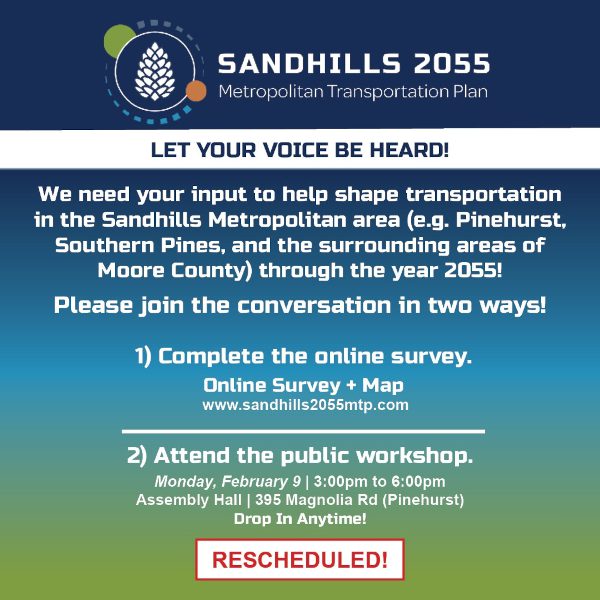 SANDHILLS 2055
Metropolitan Transportation Plan

LET YOUR VOICE BE HEARD!

We need your input to help shape transportation in the Sandhills Metropolitan area (e.g. Pinehurst, Southern Pines, and the surrounding areas of Moore County) through the year 2055!

Please join the conversation in two ways!

1) Complete the online survey.

Online Survey + Map
www.sandhills2055mtp.com

2) Attend the public workshop.

Monday, February 9 | 3:00pm to 6:00pm
Assembly Hall | 395 Magnolia Rd (Pinehurst)
Drop In Anytime!

RESCHEDULED!